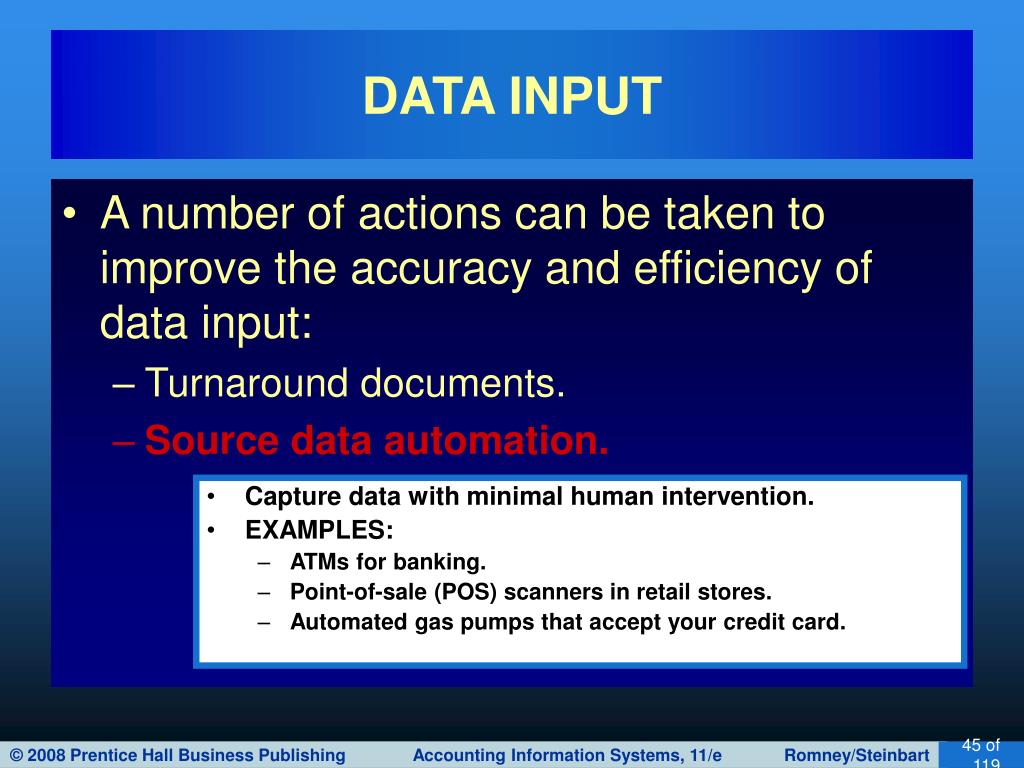 DATA INPUT

• A number of actions can be taken to improve the accuracy and efficiency of data input:
– Turnaround documents.
– Source data automation.

• Capture data with minimal human intervention.
• EXAMPLES:
– ATMs for banking.
– Point-of-sale (POS) scanners in retail stores.
– Automated gas pumps that accept your credit card.

© 2008 Prentice Hall Business Publishing Accounting Information Systems, 11/e Romney/Steinbart 45 of 119